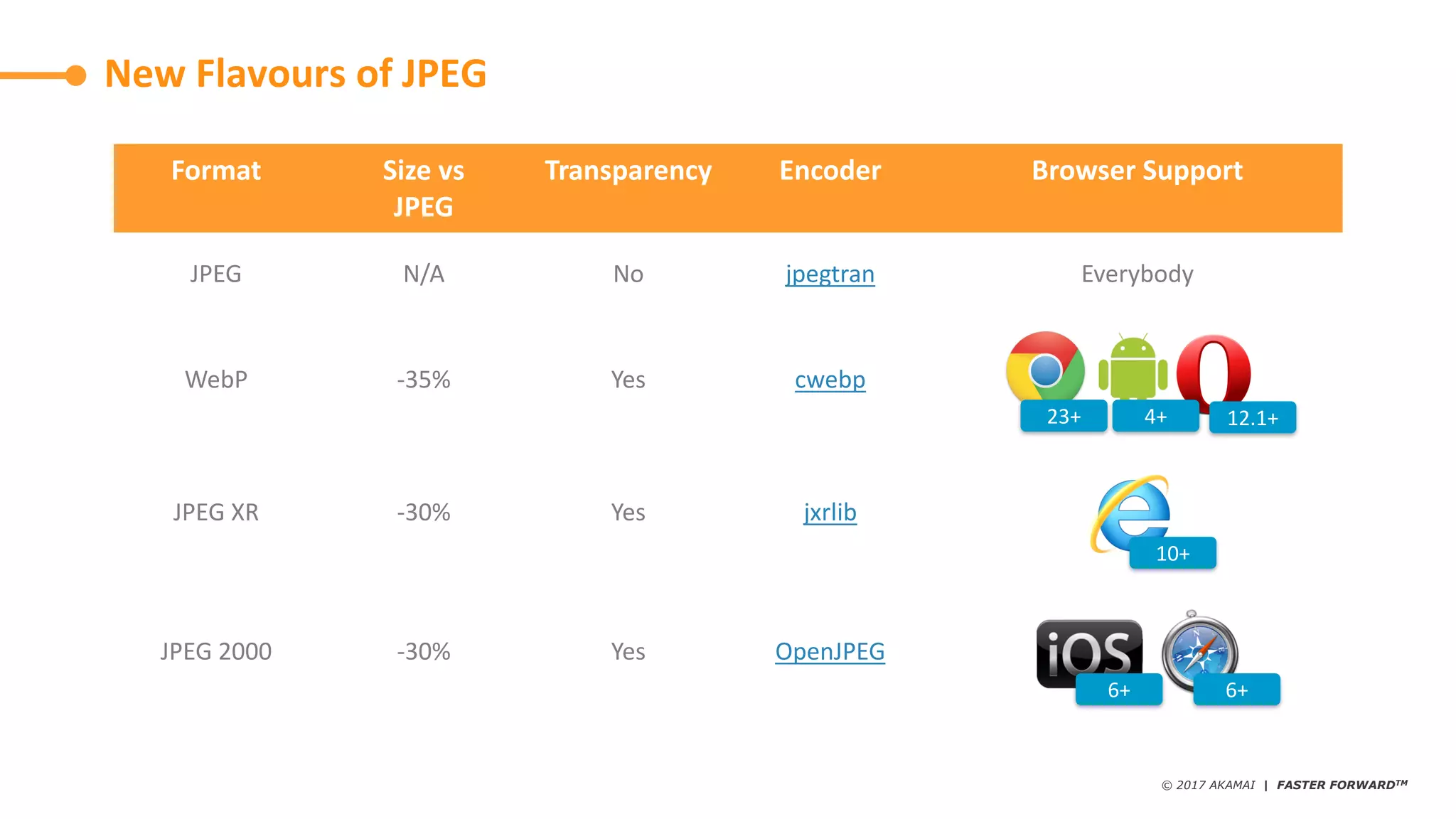 New Flavours of JPEG

| Format | Size vs JPEG | Transparency | Encoder | Browser Support |
|---|---|---|---|---|
| JPEG | N/A | No | jpegtran | Everybody |
| WebP | -35% | Yes | cwebp | 23+ 4+ 12.1+ |
| JPEG XR | -30% | Yes | jxrlib | 10+ |
| JPEG 2000 | -30% | Yes | OpenJPEG | iOS 6+ 6+ |

© 2017 AKAMAI | FASTER FORWARD™